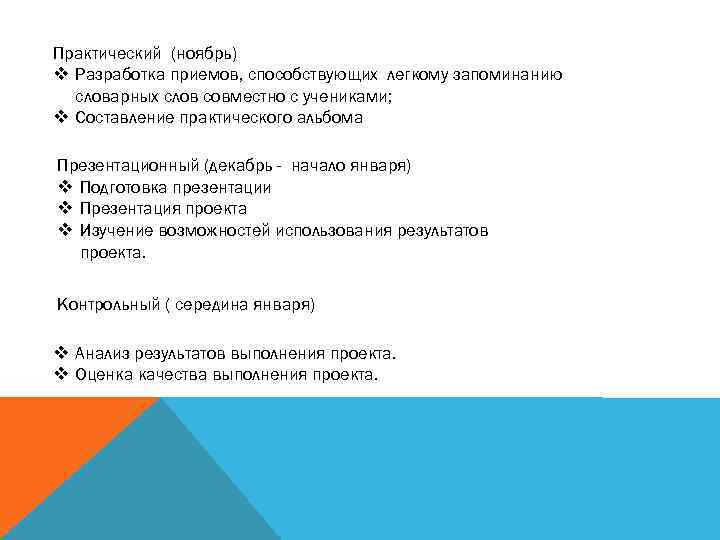 Практический (ноябрь)
❖ Разработка приемов, способствующих легкому запоминанию словарных слов совместно с учениками;
❖ Составление практического альбома

Презентационный (декабрь - начало января)
❖ Подготовка презентации
❖ Презентация проекта
❖ Изучение возможностей использования результатов проекта.

Контрольный ( середина января)

❖ Анализ результатов выполнения проекта.
❖ Оценка качества выполнения проекта.